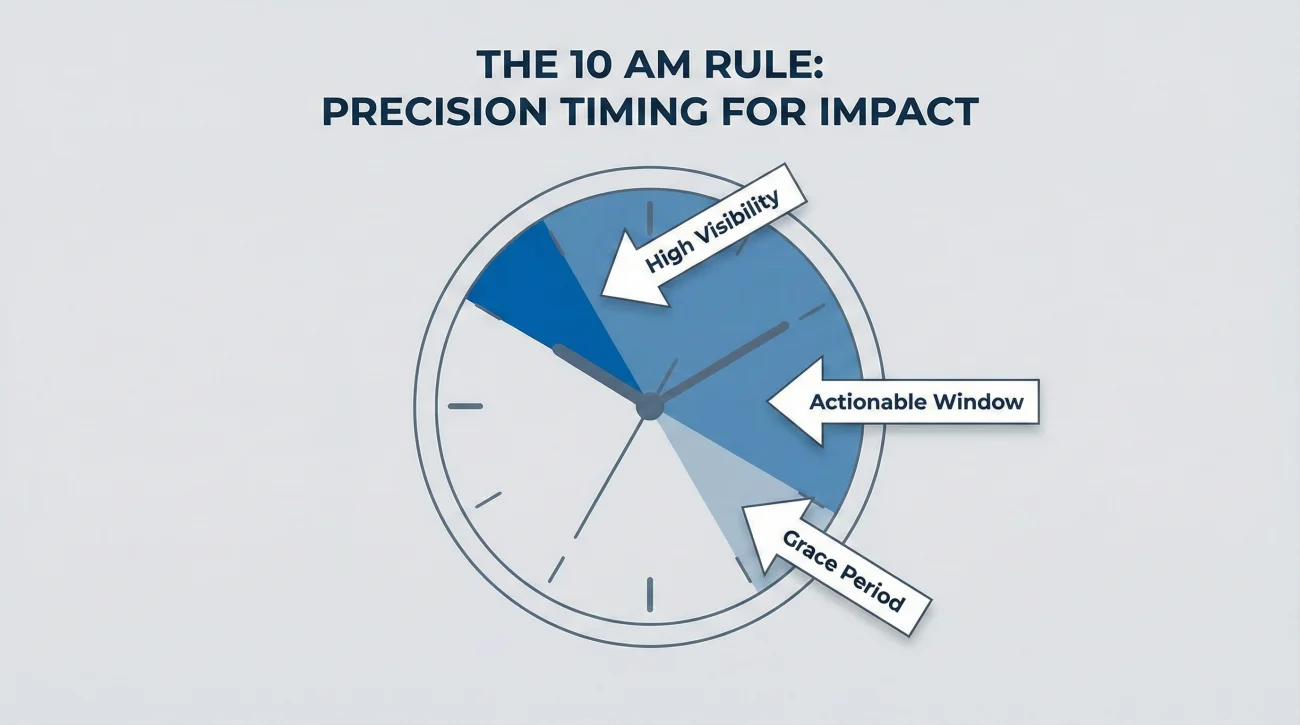 THE 10 AM RULE:
PRECISION TIMING FOR IMPACT

High Visibility

Actionable Window

Grace Period